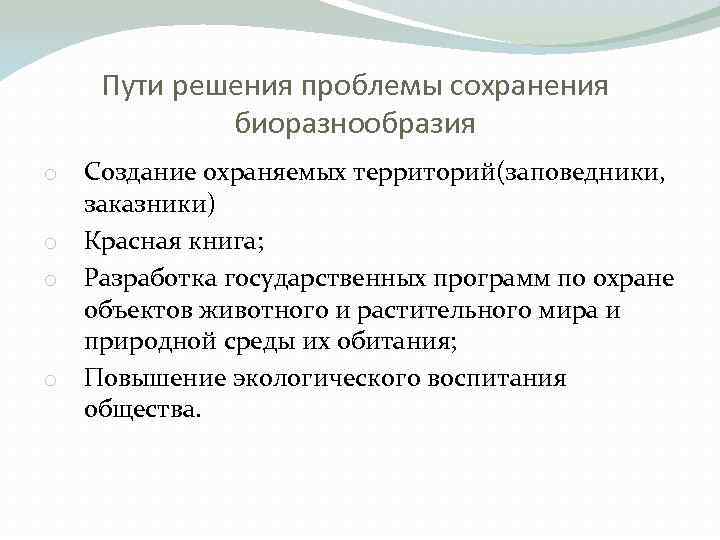 Пути решения проблемы сохранения биоразнообразия

Создание охраняемых территорий(заповедники, заказники)

Красная книга;

Разработка государственных программ по охране объектов животного и растительного мира и природной среды их обитания;

Повышение экологического воспитания общества.